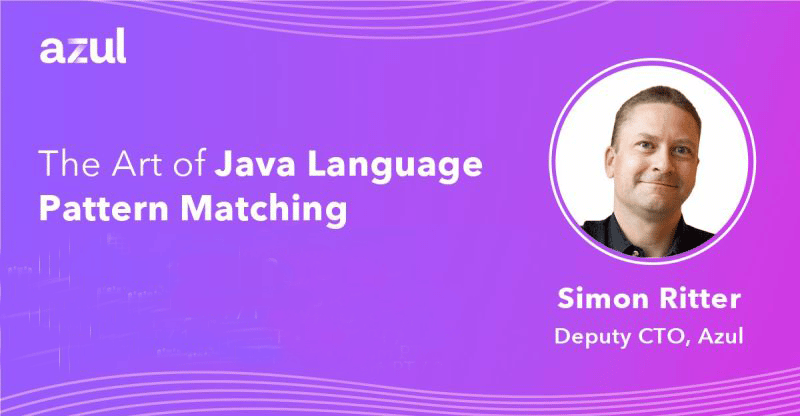 azul

The Art of Java Language Pattern Matching

Simon Ritter
Deputy CTO, Azul